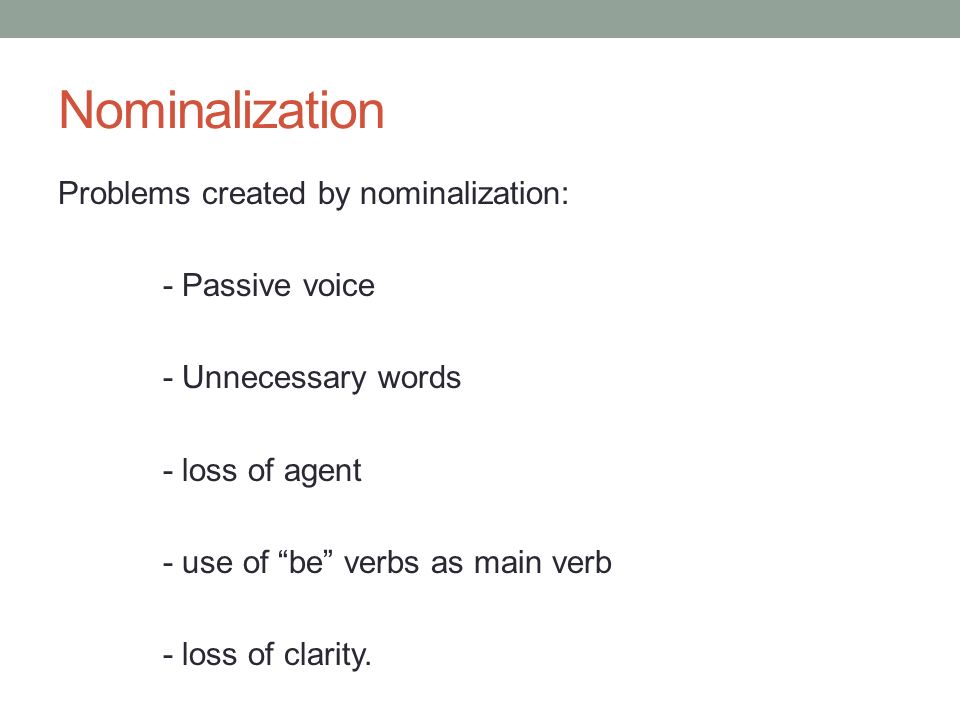 Nominalization

Problems created by nominalization:

- Passive voice

- Unnecessary words

- loss of agent

- use of “be” verbs as main verb

- loss of clarity.